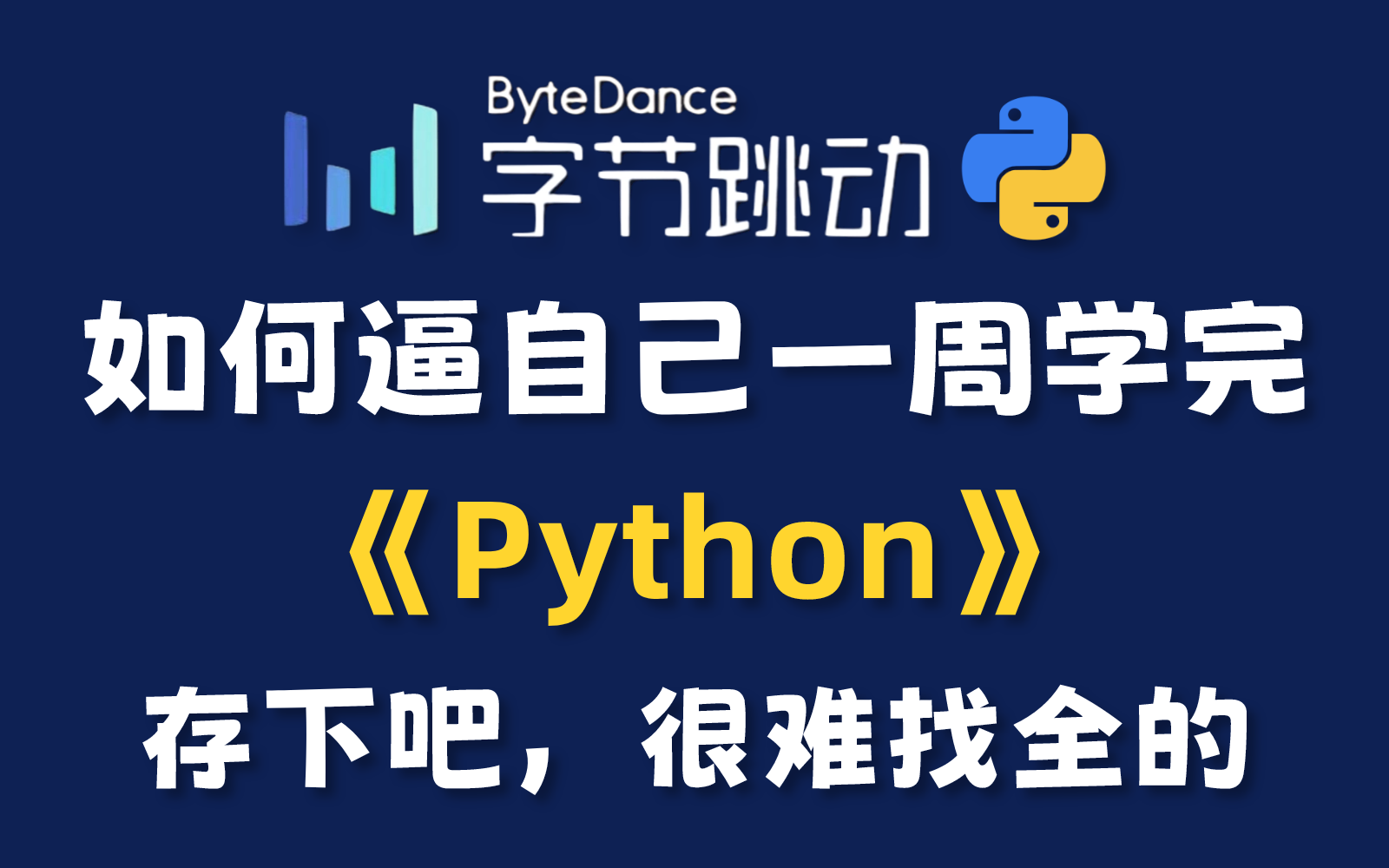 ByteDance
字节跳动

如何逼自己一周学完

《Python》

存下吧，很难找全的